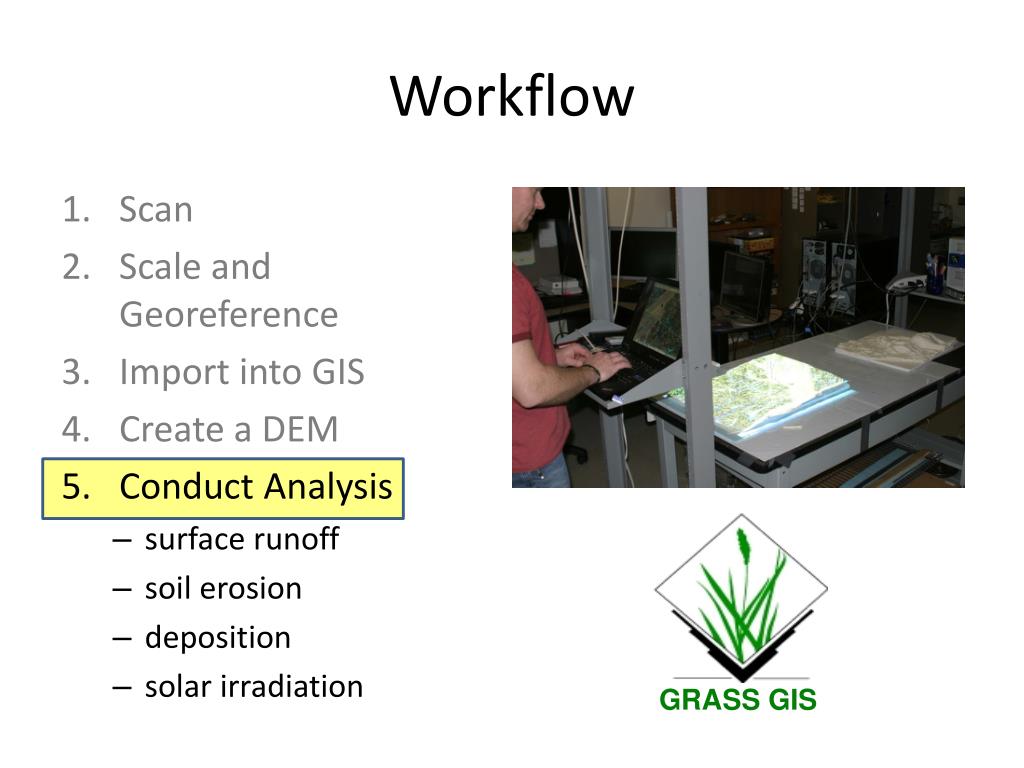 Workflow

1. Scan
2. Scale and Georeference
3. Import into GIS
4. Create a DEM
5. Conduct Analysis
– surface runoff
– soil erosion
– deposition
– solar irradiation

GRASS GIS